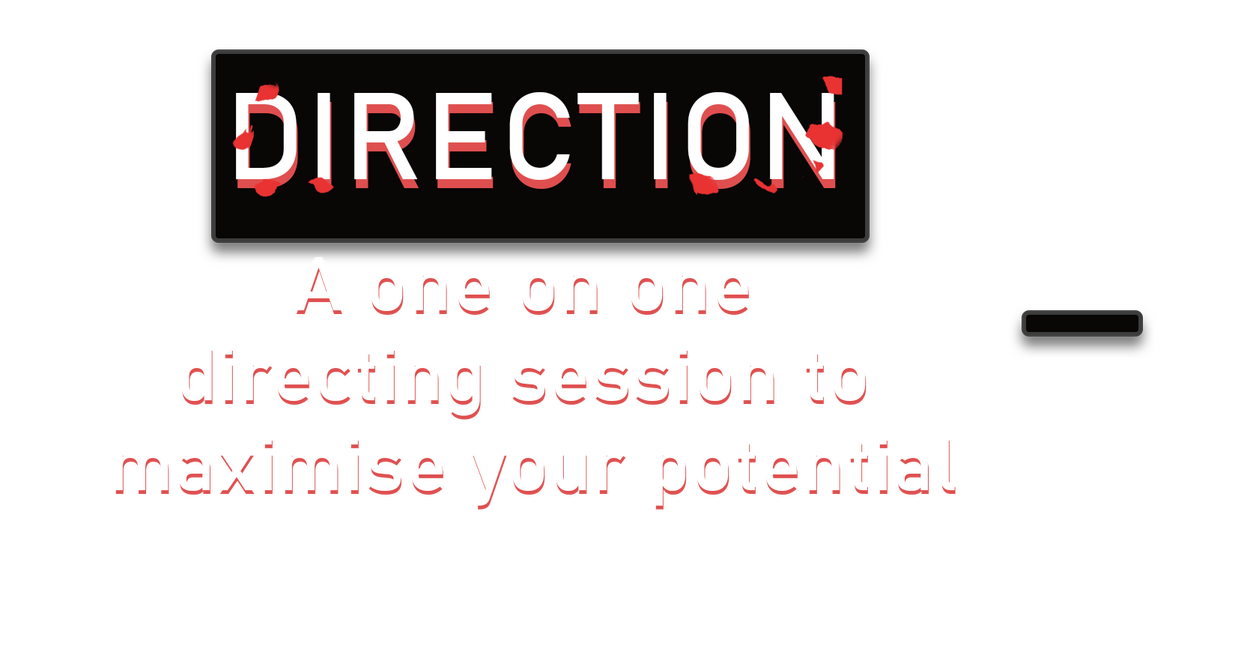 DIRECTION

A one on one directing session to maximise your potential